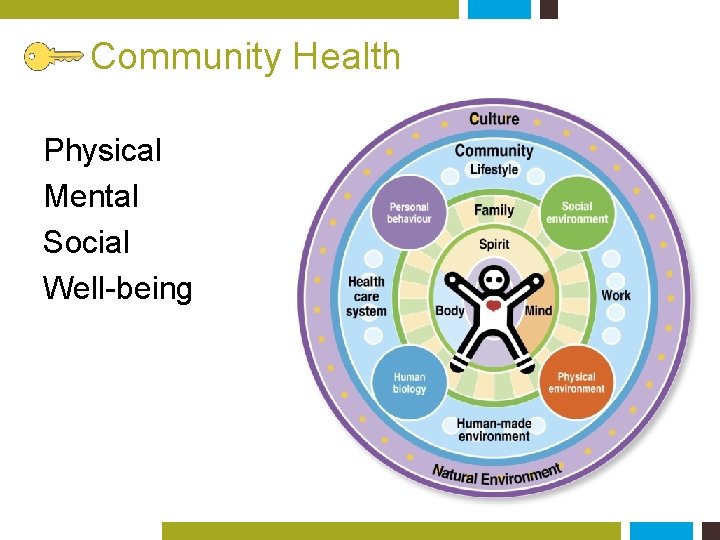 Community Health

Physical
Mental
Social
Well-being

Culture
Community
Lifestyle
Personal behaviour
Family
Social environment
Spirit
Health care system
Body
Mind
Work
Human biology
Physical environment
Human-made environment
Natural Environment